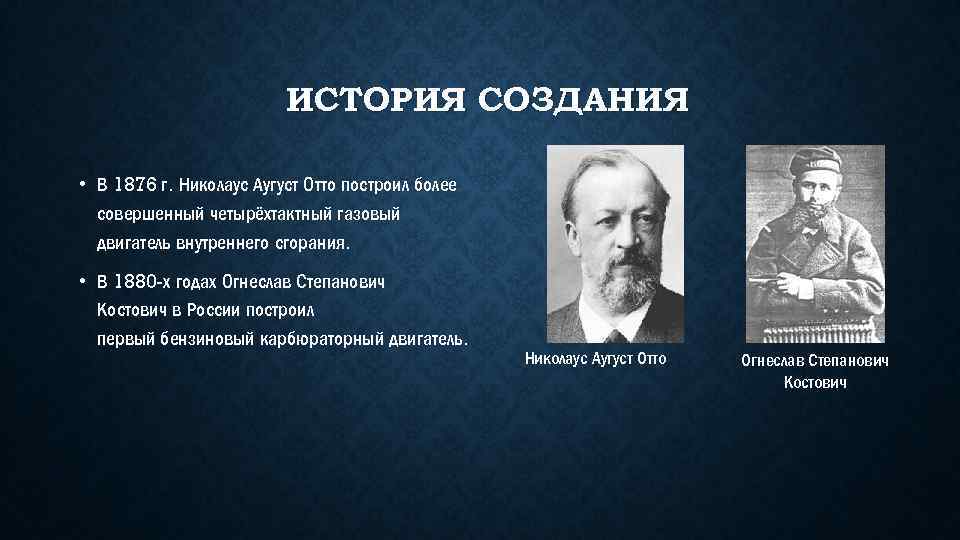 ИСТОРИЯ СОЗДАНИЯ

• В 1876 г. Николаус Аугуст Отто построил более совершенный четырёхтактный газовый двигатель внутреннего сгорания.

• В 1880-х годах Огнеслав Степанович Костович в России построил первый бензиновый карбюраторный двигатель.

Николаус Аугуст Отто

Огнеслав Степанович Костович